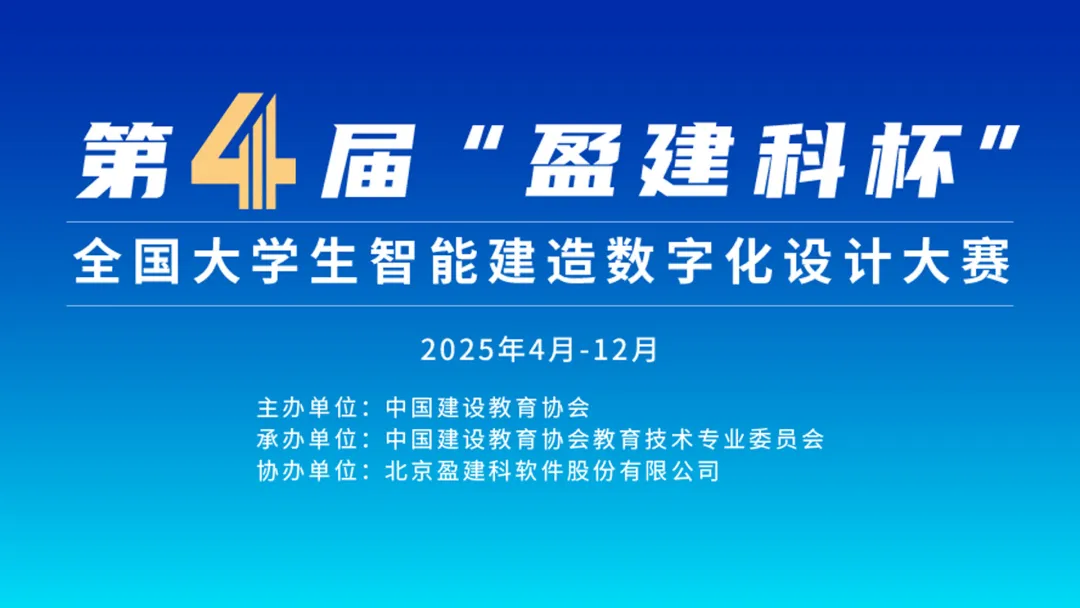 第4届“盈建科杯”

全国大学生智能建造数字化设计大赛

2025年4月-12月

主办单位：中国建设教育协会
承办单位：中国建设教育协会教育技术专业委员会
协办单位：北京盈建科软件股份有限公司